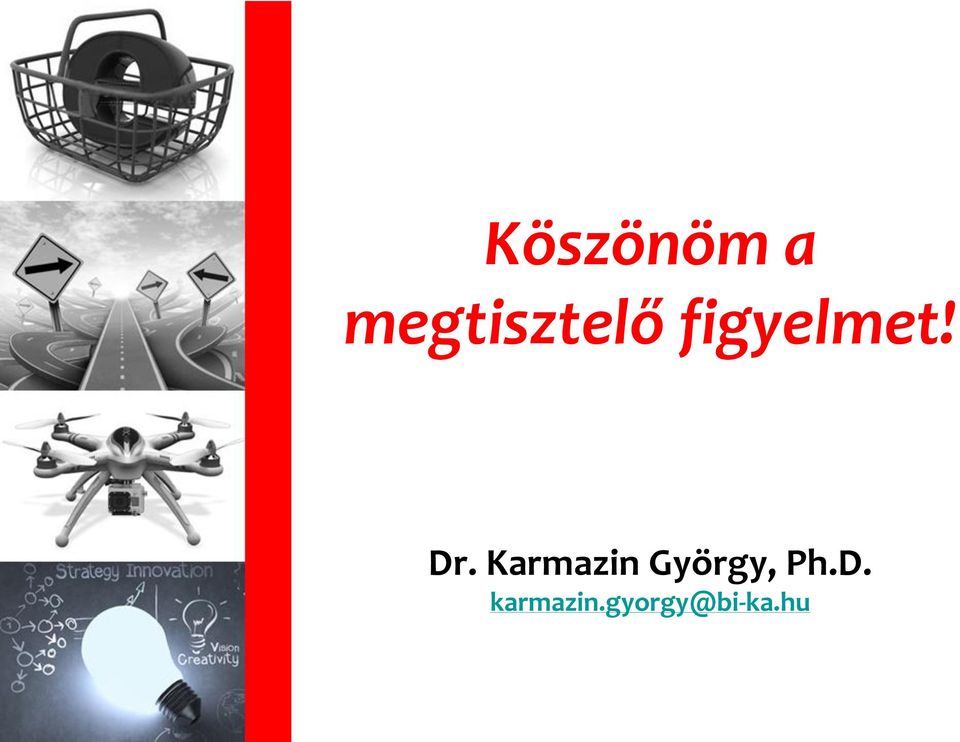 Strategy Innovation

Vision
Creativity

Köszönöm a megtisztelő figyelmet!

Dr. Karmazin György, Ph.D.
karmazin.gyorgy@bi-ka.hu